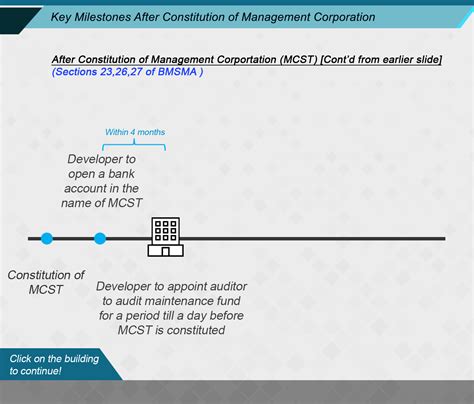 Key Milestones After Constitution of Management Corporation

After Constitution of Management Corportation (MCST) [Cont'd from earlier slide]
(Sections 23,26,27 of BMSMA )

Within 4 months

Developer to open a bank account in the name of MCST

Constitution of MCST

Developer to appoint auditor to audit maintenance fund for a period till a day before MCST is constituted

Click on the building to continue!